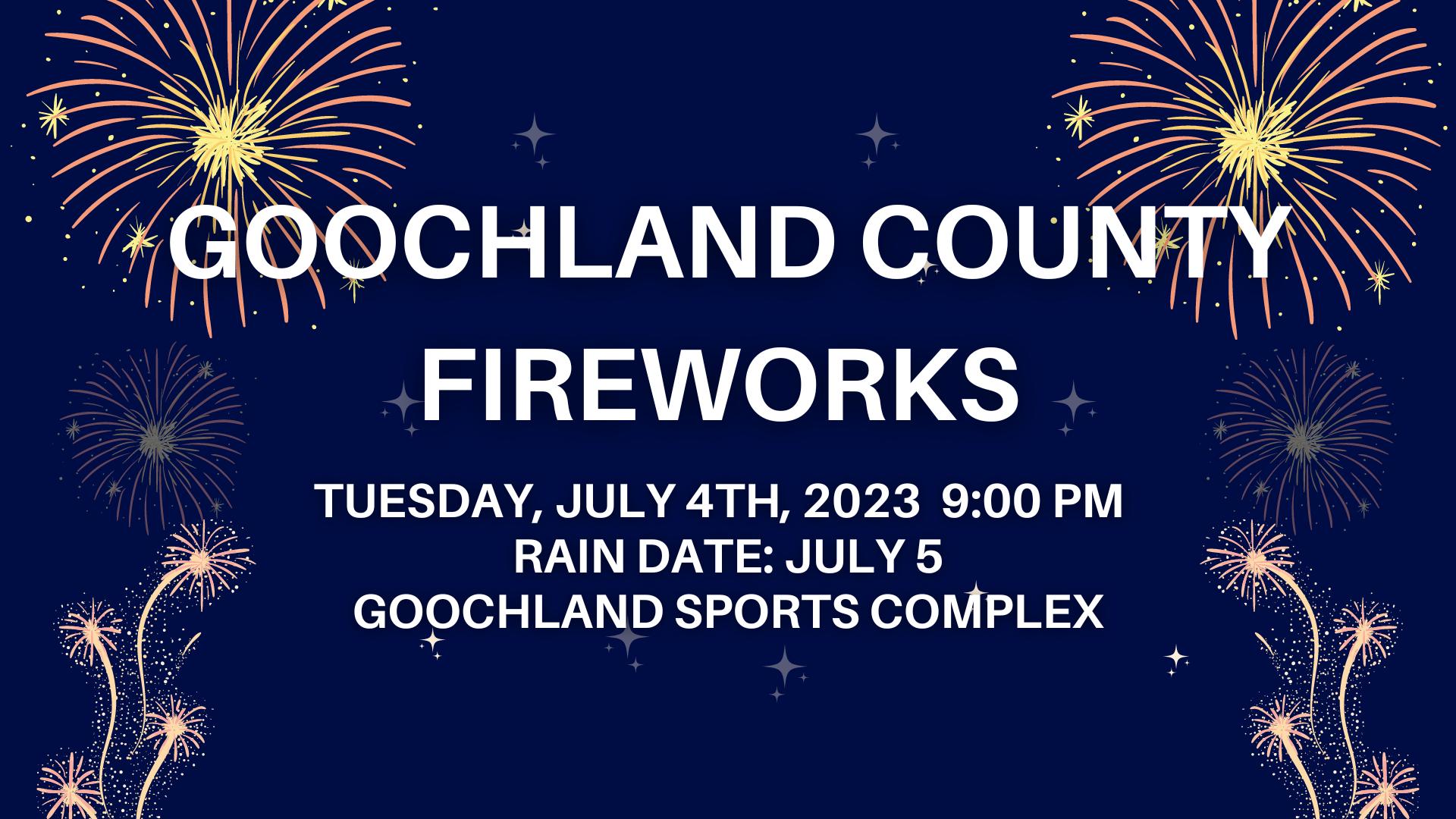 GOOCHLAND COUNTY FIREWORKS

TUESDAY, JULY 4TH, 2023 9:00 PM
RAIN DATE: JULY 5
GOOCHLAND SPORTS COMPLEX